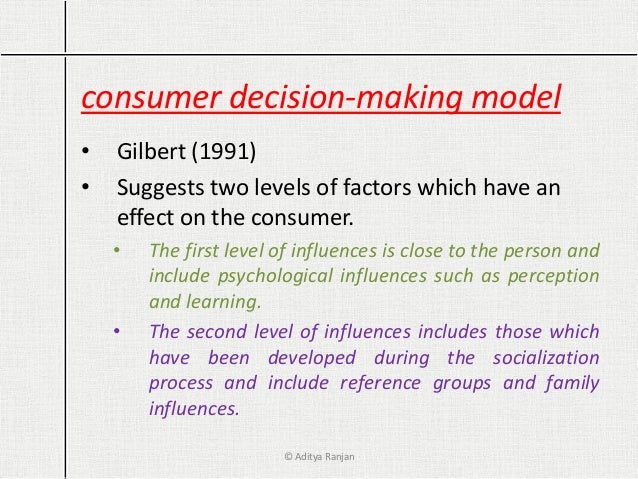 consumer decision-making model

• Gilbert (1991)

• Suggests two levels of factors which have an effect on the consumer.

• The first level of influences is close to the person and include psychological influences such as perception and learning.

• The second level of influences includes those which have been developed during the socialization process and include reference groups and family influences.

© Aditya Ranjan